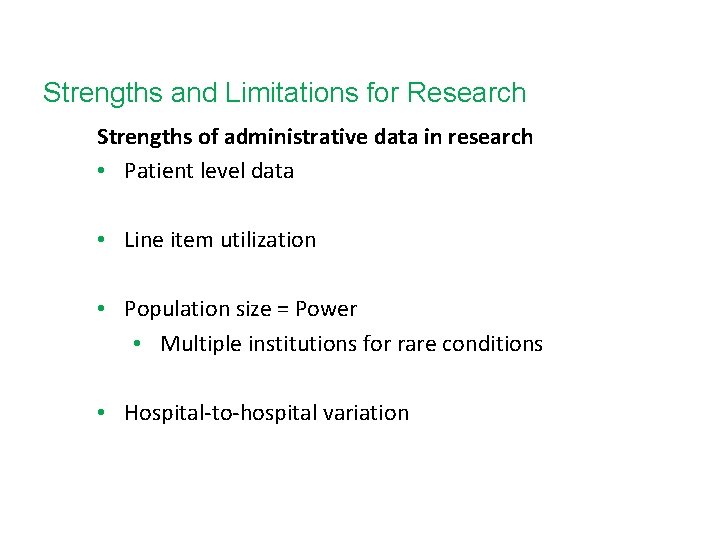 Strengths and Limitations for Research

Strengths of administrative data in research

• Patient level data

• Line item utilization

• Population size = Power
  • Multiple institutions for rare conditions

• Hospital-to-hospital variation